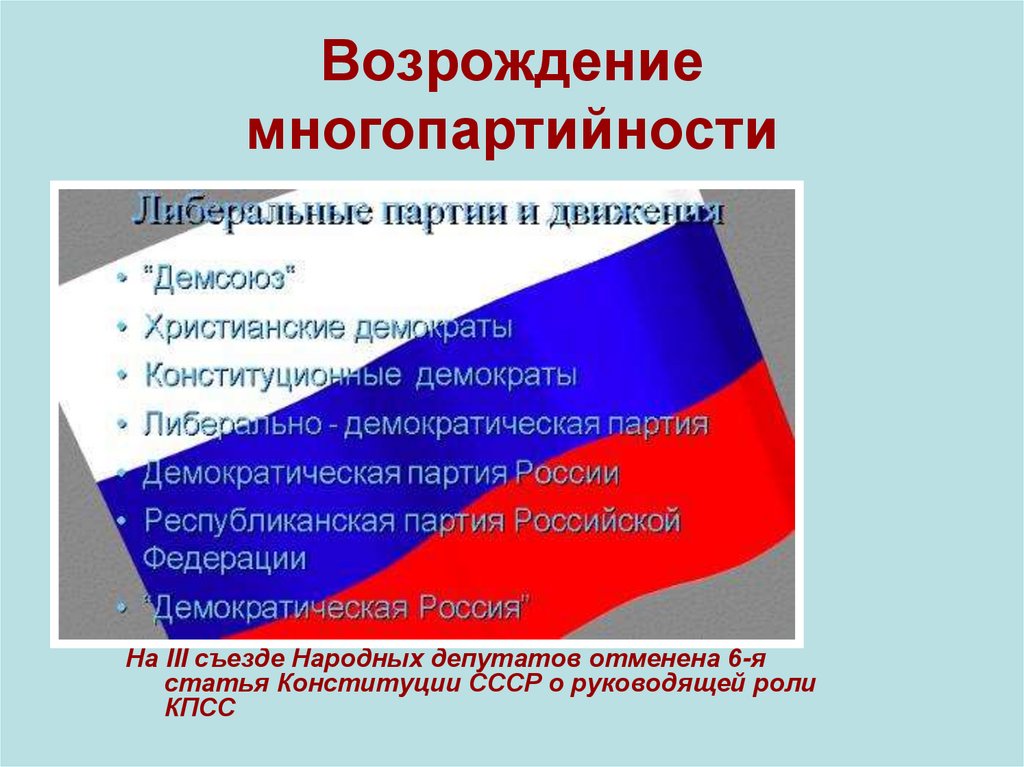 Возрождение многопартийности

Либеральные партии и движения

• "Демсоюз"
• Христианские демократы
• Конституционные демократы
• Либерально - демократическая партия
• Демократическая партия России
• Республиканская партия Российской Федерации
• "Демократическая Россия"

На III съезде Народных депутатов отменена 6-я статья Конституции СССР о руководящей роли КПСС